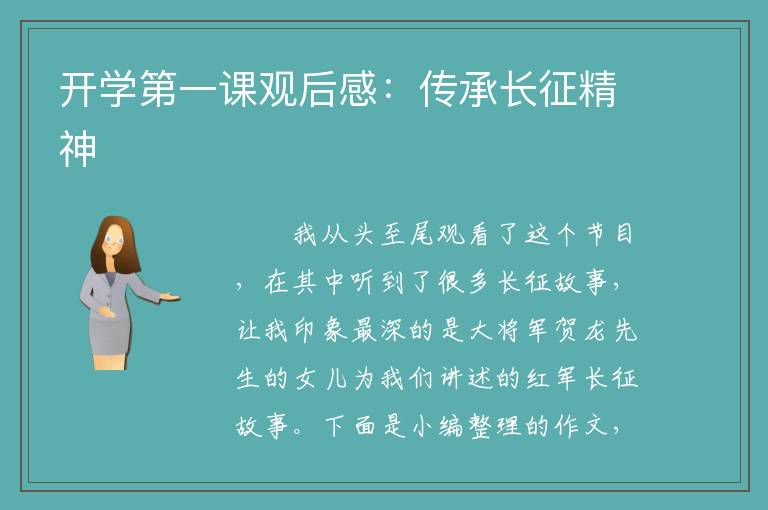 开学第一课观后感：传承长征精神

我从头至尾观看了这个节目，在其中听到了很多长征故事，让我印象最深的是大将军贺龙先生的女儿为我们讲述的红军长征故事。下面是小编整理的作文，